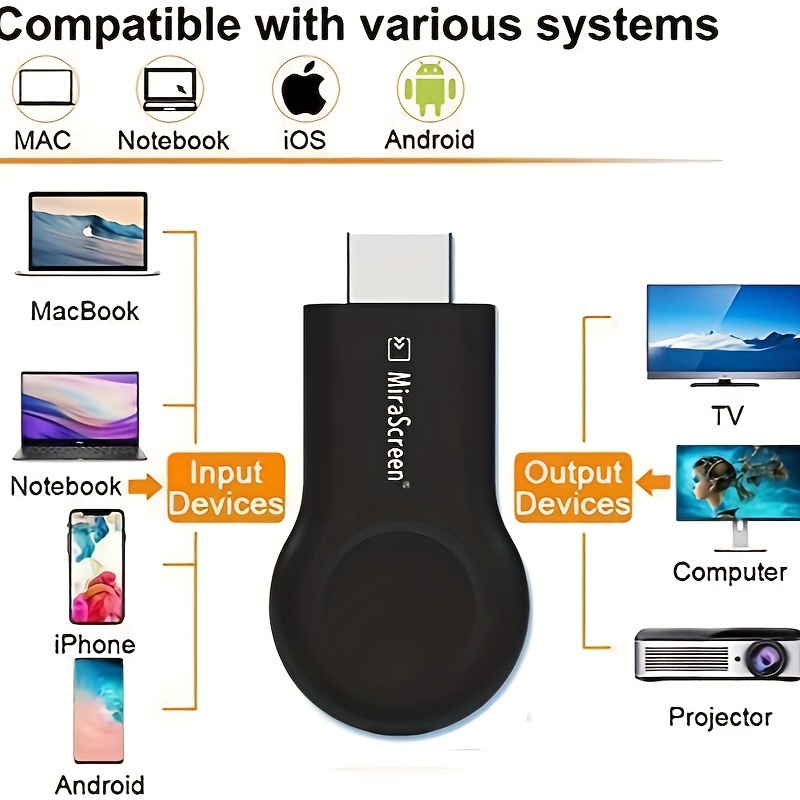 Compatible with various systems

MAC Notebook iOS Android

MacBook

Notebook

iPhone

Android

Input Devices

MiraScreen

Output Devices

TV

Computer

Projector